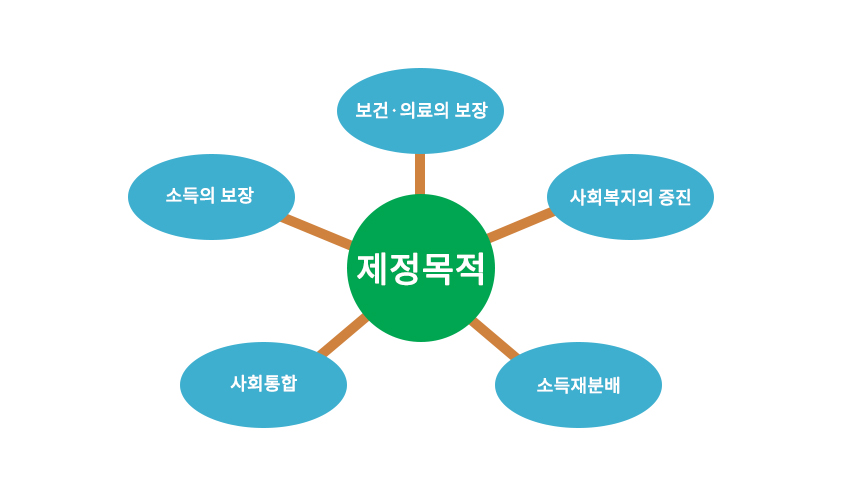 보건·의료의 보장

소득의 보장

사회복지의 증진

제정목적

사회통합

소득재분배